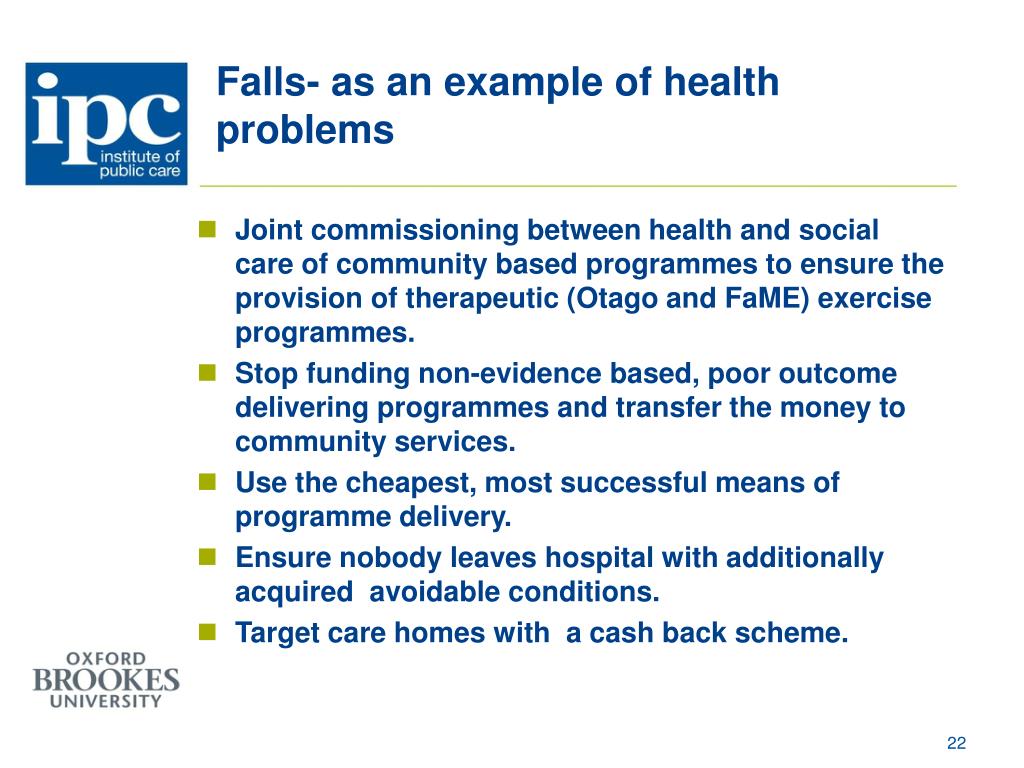 ipc institute of public care

Falls- as an example of health problems

Joint commissioning between health and social care of community based programmes to ensure the provision of therapeutic (Otago and FaME) exercise programmes.

Stop funding non-evidence based, poor outcome delivering programmes and transfer the money to community services.

Use the cheapest, most successful means of programme delivery.

Ensure nobody leaves hospital with additionally acquired avoidable conditions.

Target care homes with a cash back scheme.

OXFORD BROOKES UNIVERSITY

22